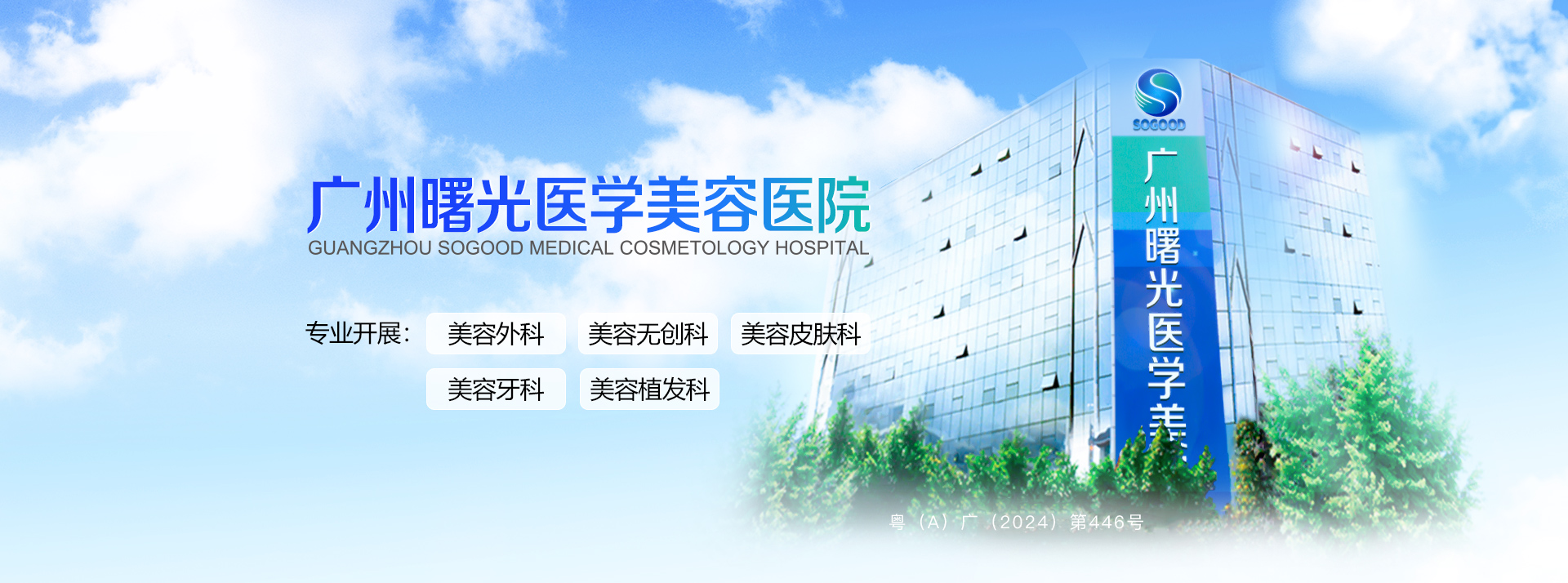 广州曙光医学美容医院
GUANGZHOU SOGOOD MEDICAL COSMETOLOGY HOSPITAL

专业开展:
美容外科
美容无创科
美容皮肤科
美容牙科
美容植发科

SOGOOD
广州曙光医学美

粤(A)广(2024)第446号